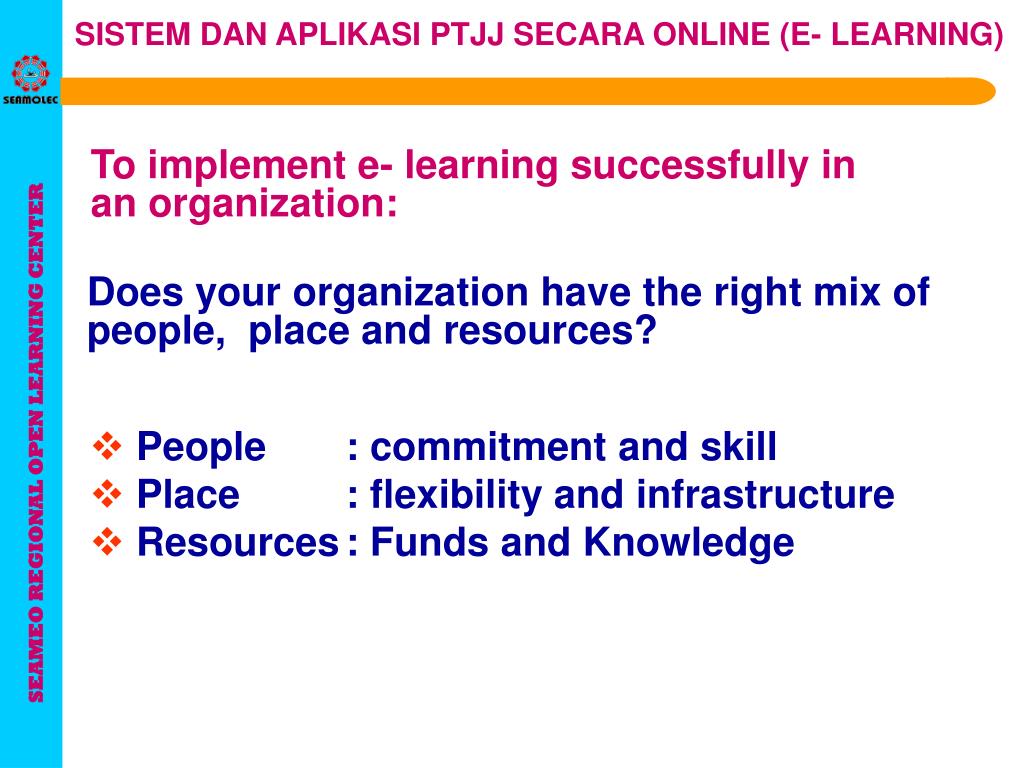 SISTEM DAN APLIKASI PTJJ SECARA ONLINE (E- LEARNING)

SEAMOLEC

SEAMEO REGIONAL OPEN LEARNING CENTER

To implement e- learning successfully in an organization:

Does your organization have the right mix of people, place and resources?

❖ People : commitment and skill
❖ Place : flexibility and infrastructure
❖ Resources : Funds and Knowledge